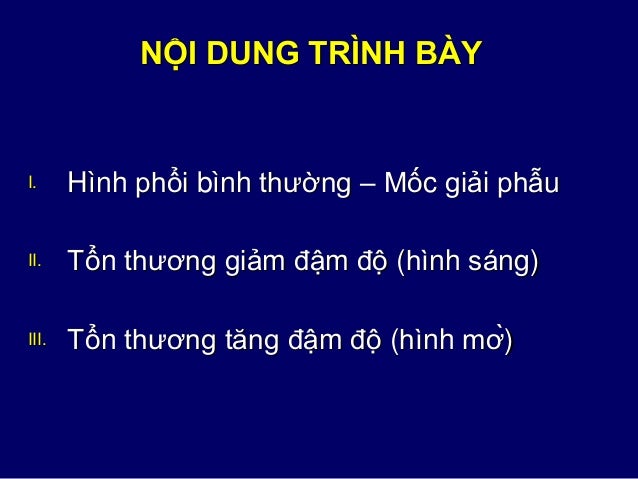 NỘI DUNG TRÌNH BÀY

I. Hình phổi bình thường – Mốc giải phẫu

II. Tổn thương giảm đậm độ (hình sáng)

III. Tổn thương tăng đậm độ (hình mờ)